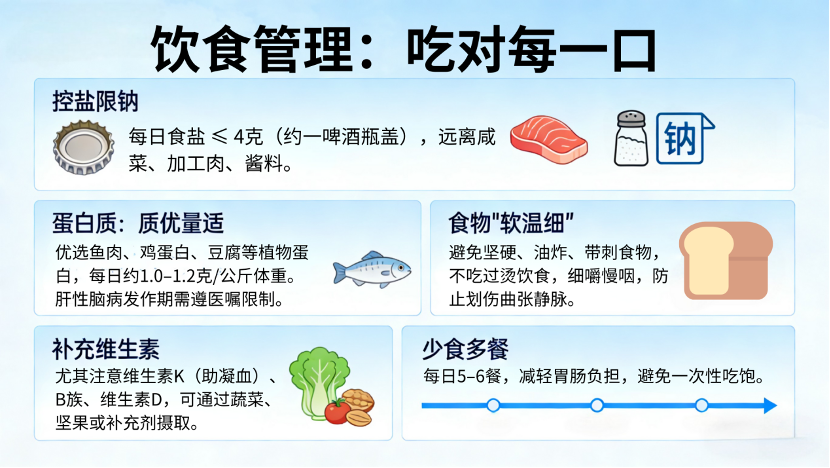 饮食管理：吃对每一口

控盐限钠

每日食盐 ≤ 4克（约一啤酒瓶盖），远离咸菜、加工肉、酱料。

钠

蛋白质：质优量适

优选鱼肉、鸡蛋白、豆腐等植物蛋白，每日约1.0–1.2克/公斤体重。肝性脑病发作期需遵医嘱限制。

食物"软温细"

避免坚硬、油炸、带刺食物，不吃过烫饮食，细嚼慢咽，防止划伤曲张静脉。

补充维生素

尤其注意维生素K（助凝血）、B族、维生素D，可通过蔬菜、坚果或补充剂摄取。

少食多餐

每日5–6餐，减轻胃肠负担，避免一次性吃饱。